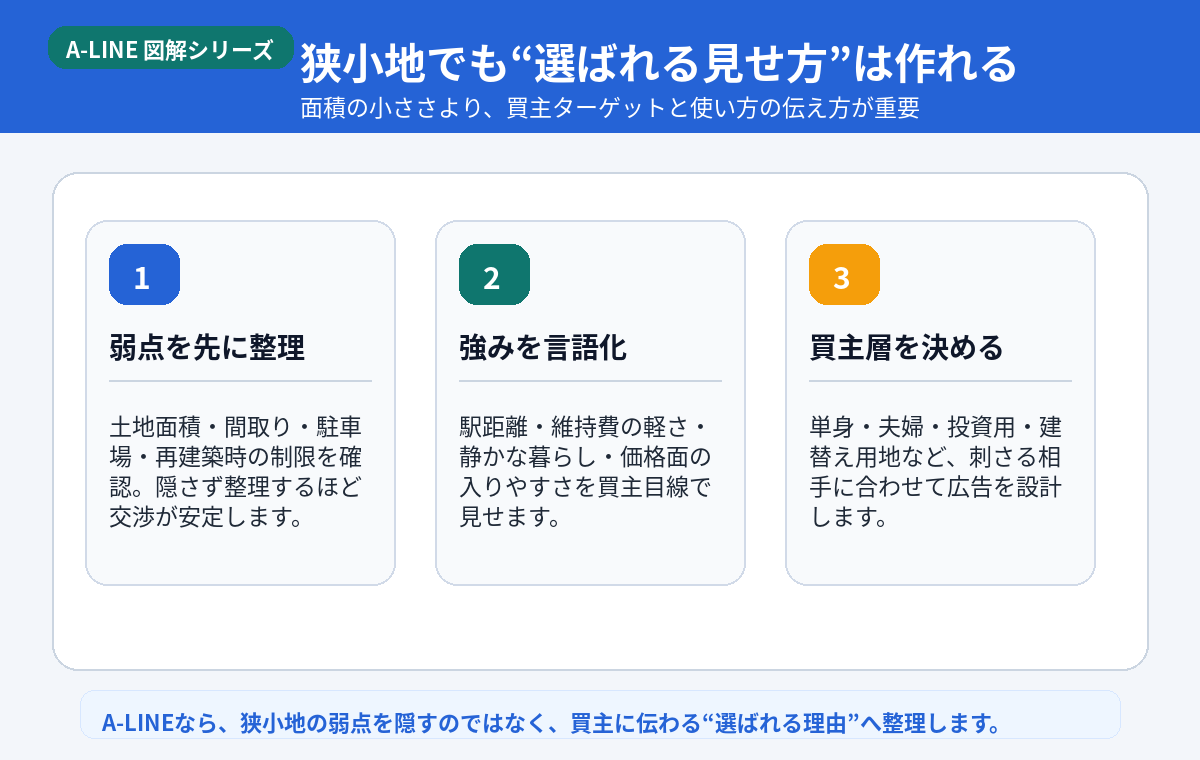 A-LINE 図解シリーズ

狭小地でも“選ばれる見せ方”は作れる

面積の小ささより、買主ターゲットと使い方の伝え方が重要

1

弱点を先に整理

土地面積・間取り・駐車場・再建築時の制限を確認。隠さず整理するほど交渉が安定します。

2

強みを言語化

駅距離・維持費の軽さ・静かな暮らし・価格面の入りやすさを買主目線で見せます。

3

買主層を決める

単身・夫婦・投資用・建替え用地など、刺さる相手に合わせて広告を設計します。

A-LINEなら、狭小地の弱点を隠すのではなく、買主に伝わる“選ばれる理由”へ整理します。